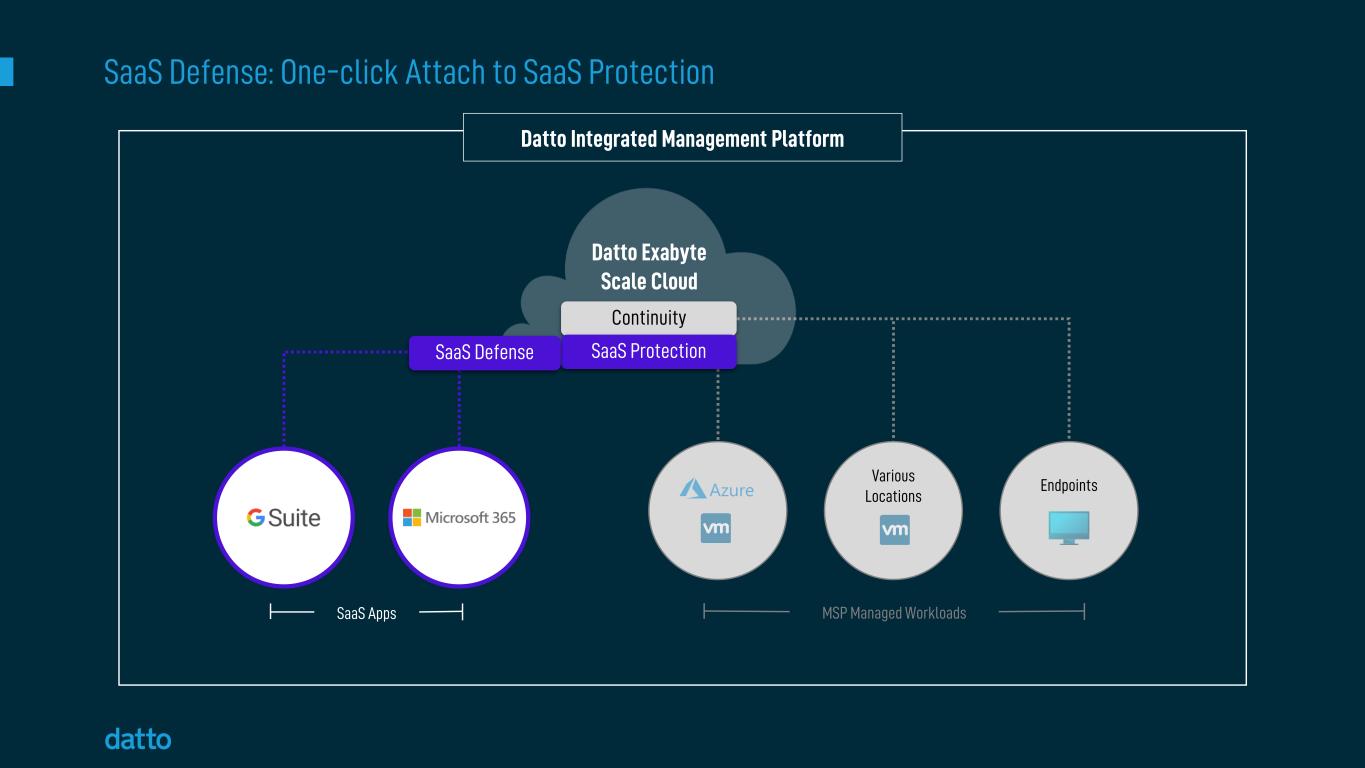 SaaS Defense: One-click Attach to SaaS Protection

Datto Integrated Management Platform

Datto Exabyte Scale Cloud

Continuity

SaaS Defense

SaaS Protection

G Suite

Microsoft 365

Azure

vm

Various Locations

vm

Endpoints

SaaS Apps

MSP Managed Workloads

datto